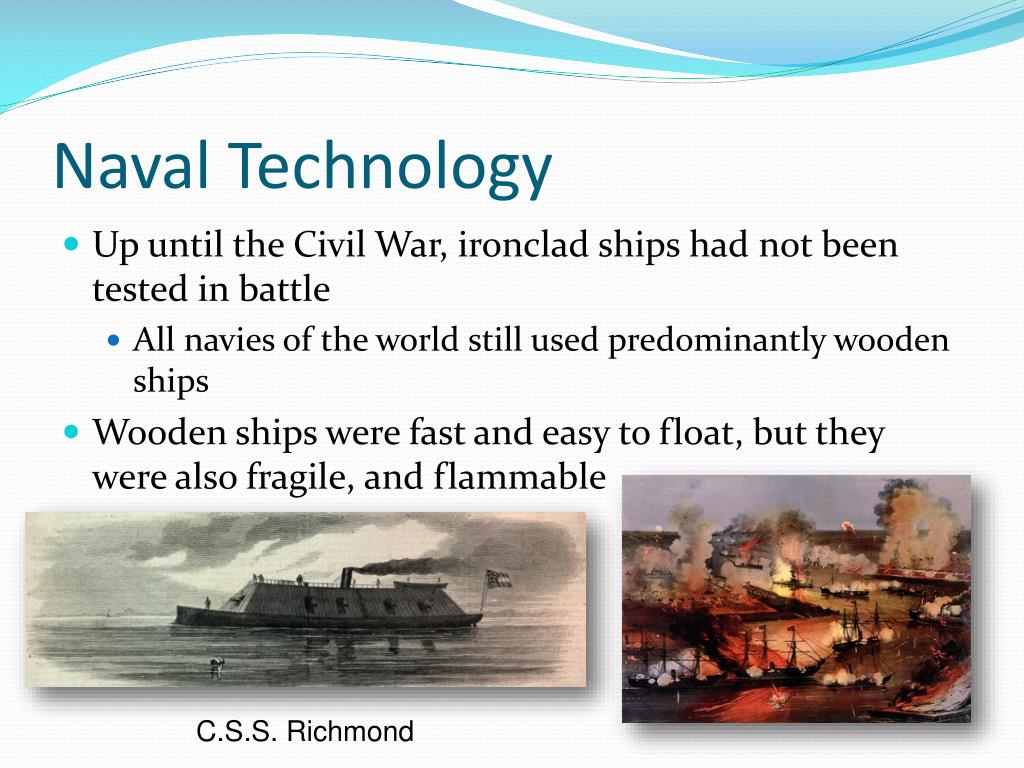 Naval Technology

Up until the Civil War, ironclad ships had not been tested in battle

All navies of the world still used predominantly wooden ships

Wooden ships were fast and easy to float, but they were also fragile, and flammable

C.S.S. Richmond